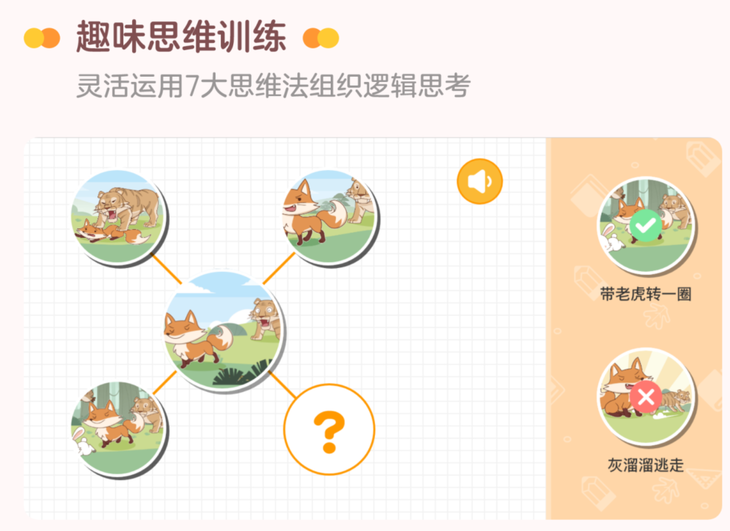 趣味思维训练

灵活运用7大思维法组织逻辑思考

?

带老虎转一圈

灰溜溜逃走